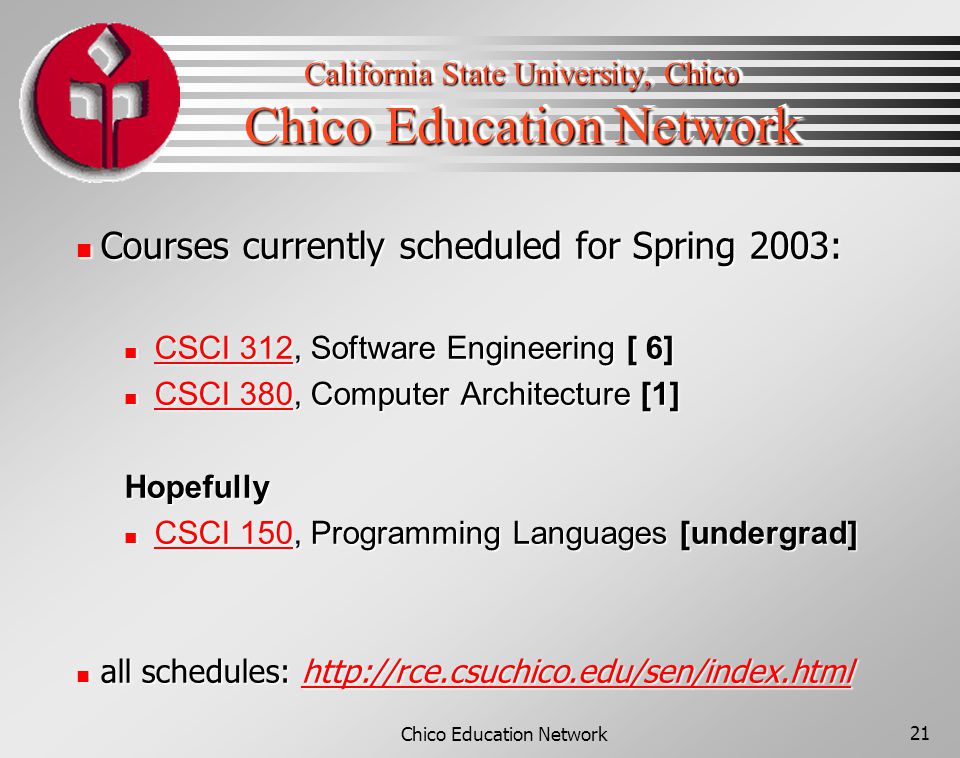 California State University, Chico
Chico Education Network

Courses currently scheduled for Spring 2003:

CSCI 312, Software Engineering [ 6]
CSCI 380, Computer Architecture [1]

Hopefully
CSCI 150, Programming Languages [undergrad]

all schedules: http://rce.csuchico.edu/sen/index.html

Chico Education Network

21